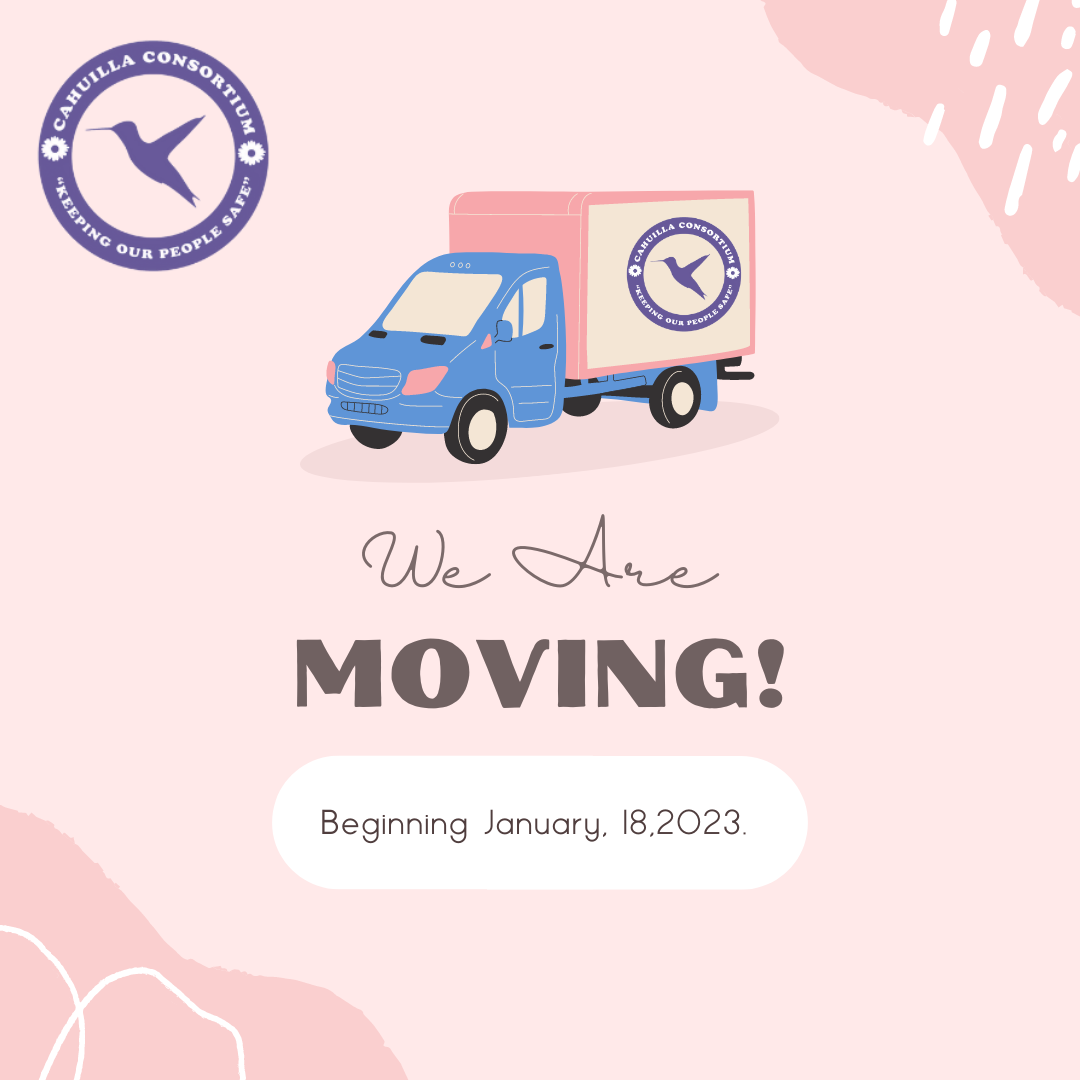 CAHUILLA CONSORTIUM
"KEEPING OUR PEOPLE SAFE"

CAHUILLA CONSORTIUM
"KEEPING OUR PEOPLE SAFE"

We Are
MOVING!

Beginning January, 18,2023.